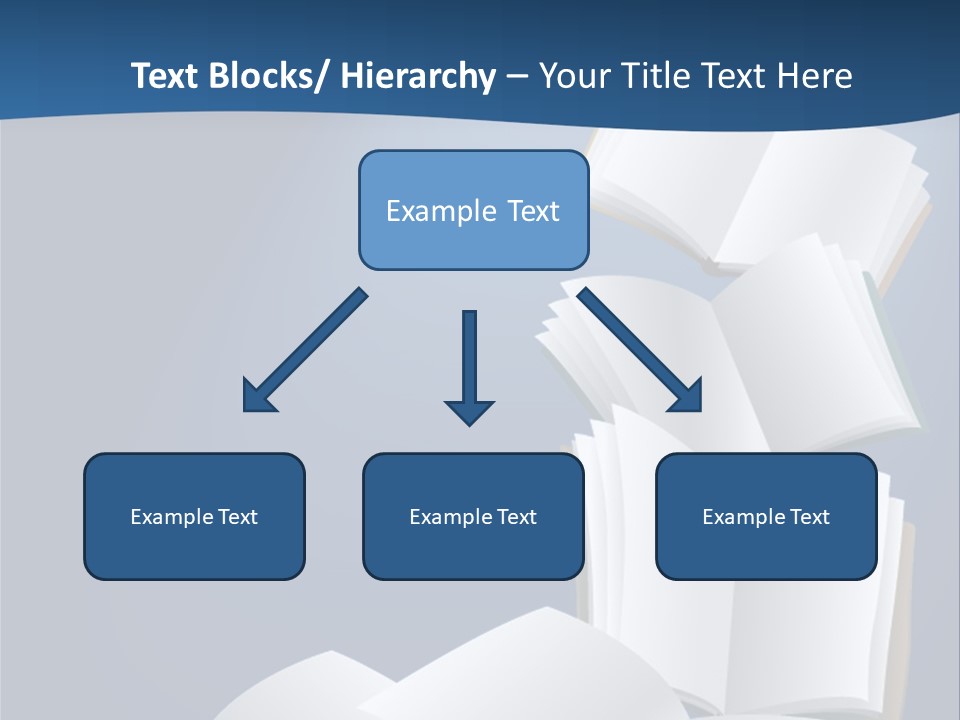 Text Blocks/ Hierarchy – Your Title Text Here

Example Text

Example Text

Example Text

Example Text